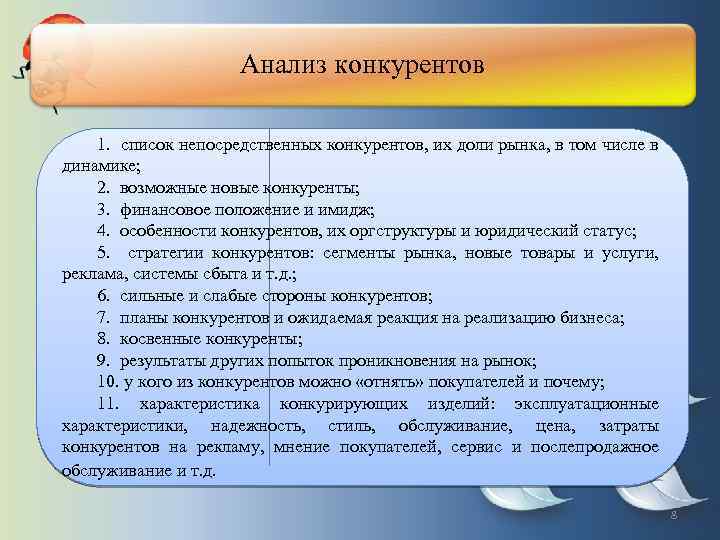 Анализ конкурентов

1. список непосредственных конкурентов, их доли рынка, в том числе в динамике;

2. возможные новые конкуренты;

3. финансовое положение и имидж;

4. особенности конкурентов, их оргструктуры и юридический статус;

5. стратегии конкурентов: сегменты рынка, новые товары и услуги, реклама, системы сбыта и т.д.;

6. сильные и слабые стороны конкурентов;

7. планы конкурентов и ожидаемая реакция на реализацию бизнеса;

8. косвенные конкуренты;

9. результаты других попыток проникновения на рынок;

10. у кого из конкурентов можно «отнять» покупателей и почему;

11. характеристика конкурирующих изделий: эксплуатационные характеристики, надежность, стиль, обслуживание, цена, затраты конкурентов на рекламу, мнение покупателей, сервис и послепродажное обслуживание и т.д.

8